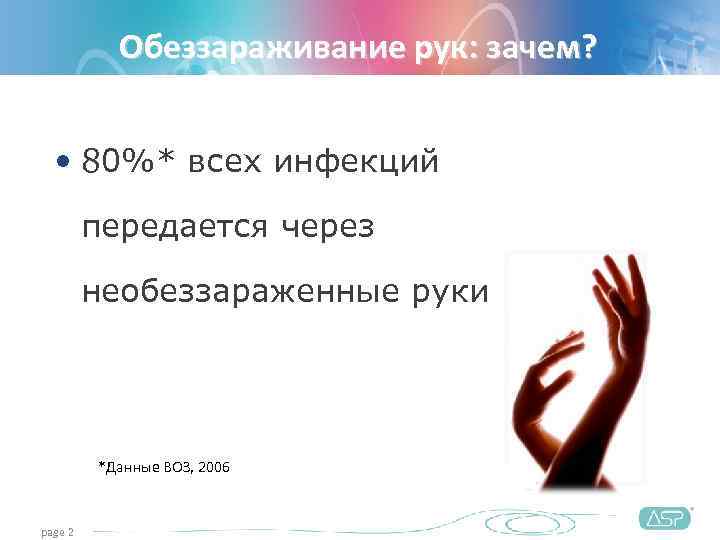 Обеззараживание рук: зачем?

• 80%* всех инфекций передается через необеззараженные руки

*Данные ВОЗ, 2006

page 2

ASP